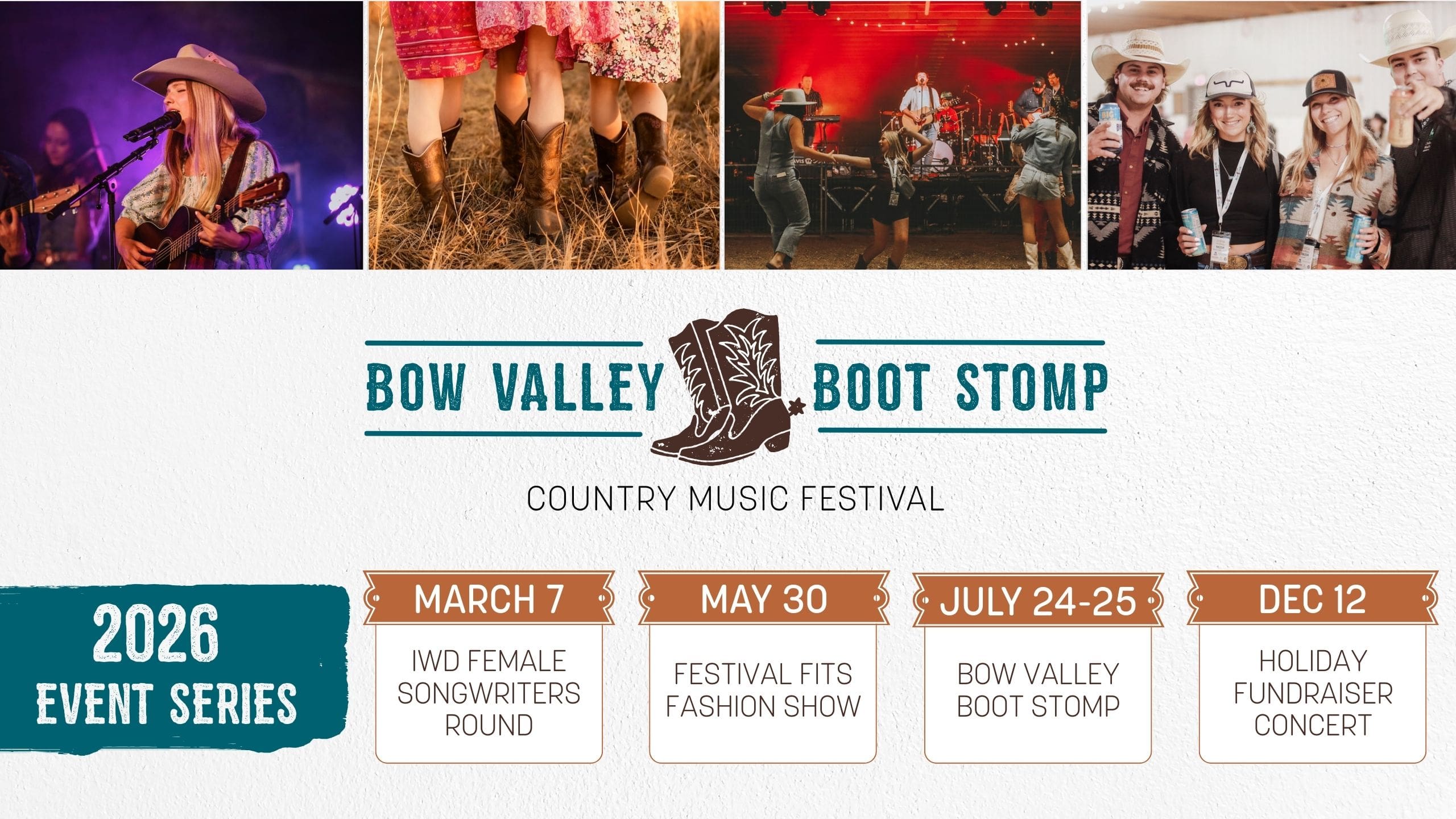 BOW VALLEY BOOT STOMP

COUNTRY MUSIC FESTIVAL

2026
EVENT SERIES

MARCH 7
IWD FEMALE SONGWRITERS ROUND

MAY 30
FESTIVAL FITS FASHION SHOW

JULY 24-25
BOW VALLEY BOOT STOMP

DEC 12
HOLIDAY FUNDRAISER CONCERT